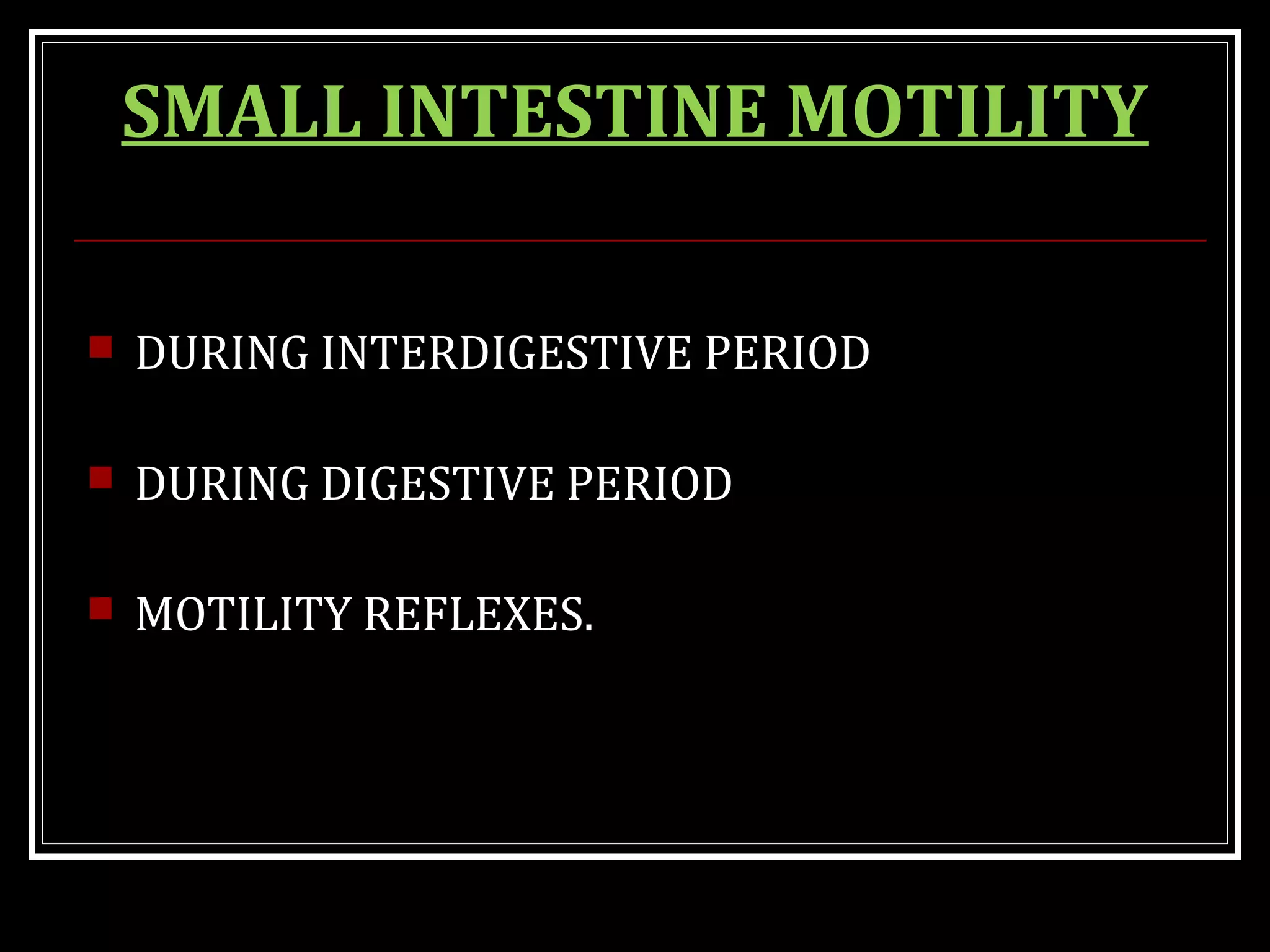 SMALL INTESTINE MOTILITY

DURING INTERDIGESTIVE PERIOD

DURING DIGESTIVE PERIOD

MOTILITY REFLEXES.